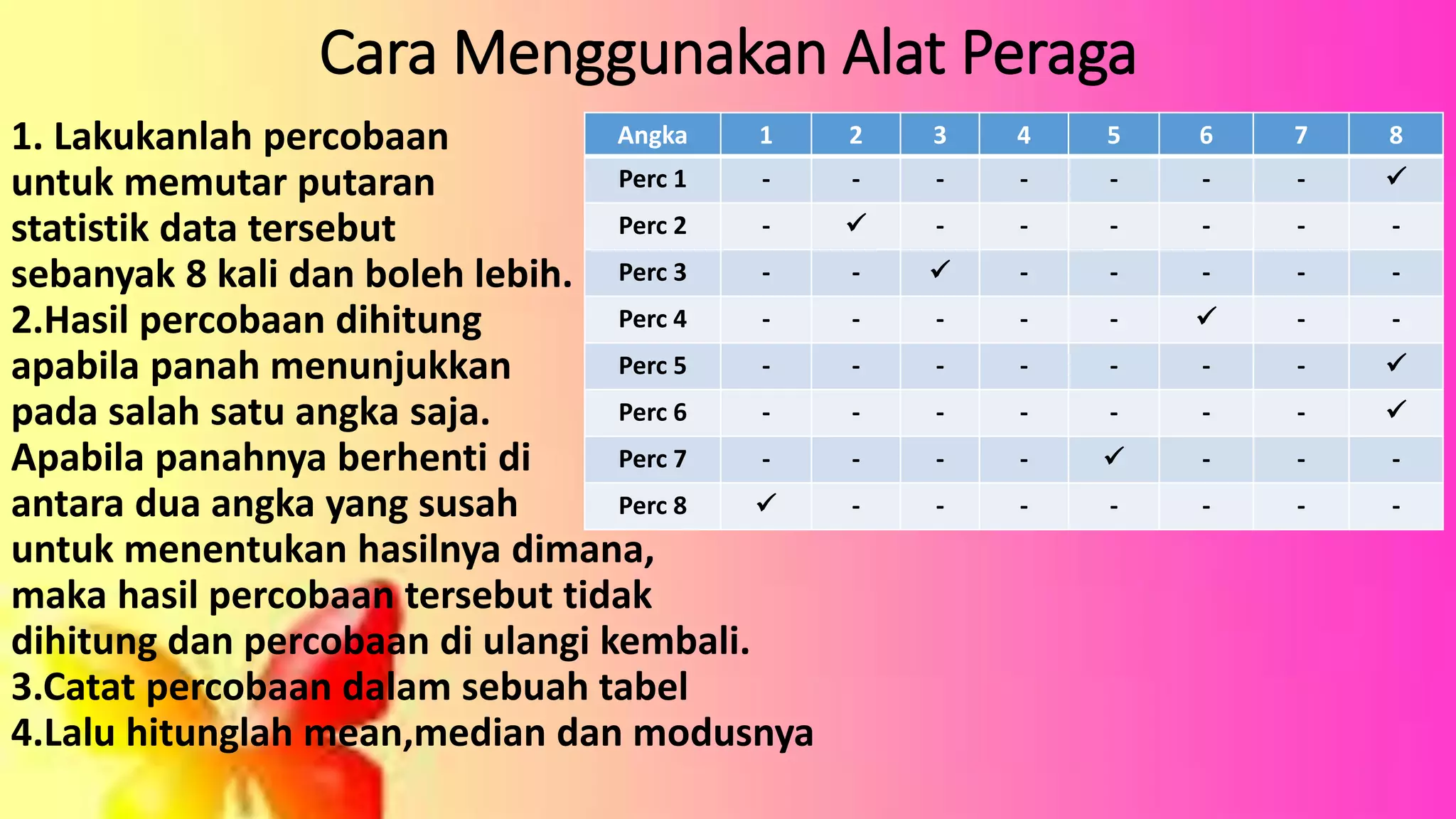 Cara Menggunakan Alat Peraga

1. Lakukanlah percobaan untuk memutar putaran statistik data tersebut sebanyak 8 kali dan boleh lebih.
2.Hasil percobaan dihitung apabila panah menunjukkan pada salah satu angka saja. Apabila panahnya berhenti di antara dua angka yang susah untuk menentukan hasilnya dimana, maka hasil percobaan tersebut tidak dihitung dan percobaan di ulangi kembali.
3.Catat percobaan dalam sebuah tabel
4.Lalu hitunglah mean,median dan modusnya

| Angka | 1 | 2 | 3 | 4 | 5 | 6 | 7 | 8 |
|---|---|---|---|---|---|---|---|---|
| Perc 1 | - | - | - | - | - | - | - | ✓ |
| Perc 2 | - | ✓ | - | - | - | - | - | - |
| Perc 3 | - | - | ✓ | - | - | - | - | - |
| Perc 4 | - | - | - | - | - | ✓ | - | - |
| Perc 5 | - | - | - | - | - | - | - | ✓ |
| Perc 6 | - | - | - | - | - | - | - | ✓ |
| Perc 7 | - | - | - | - | ✓ | - | - | - |
| Perc 8 | ✓ | - | - | - | - | - | - | - |